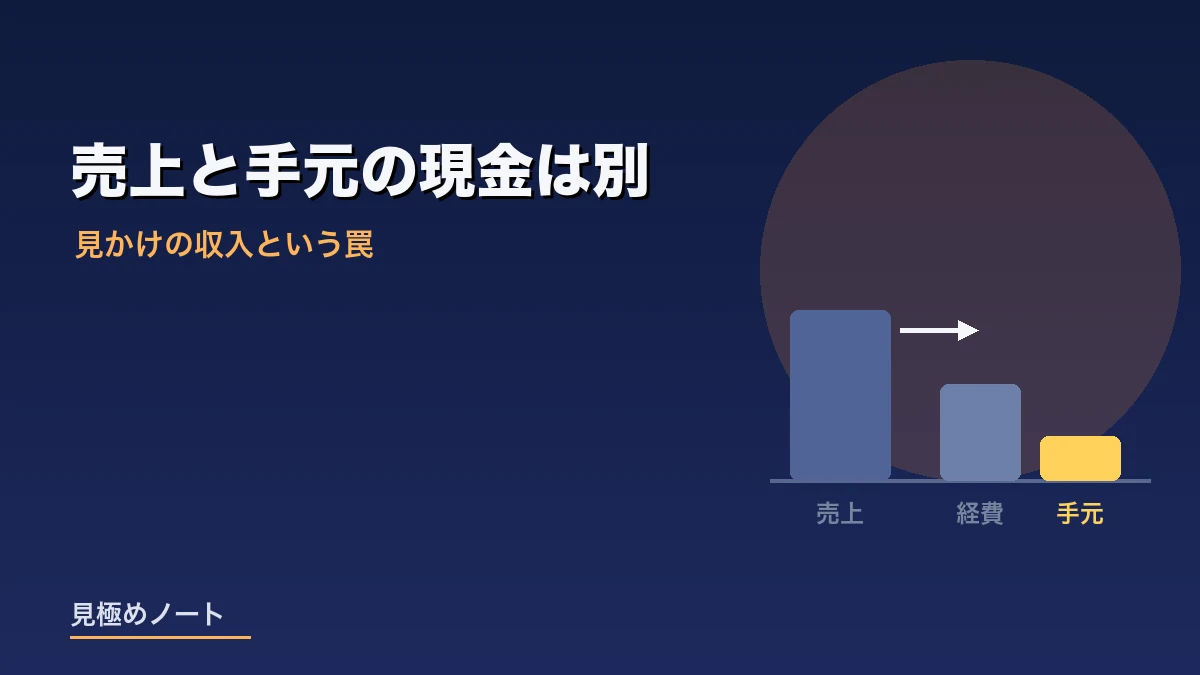 売上と手元の現金は別

見かけの収入という罠

売上
経費
手元

見極めノート